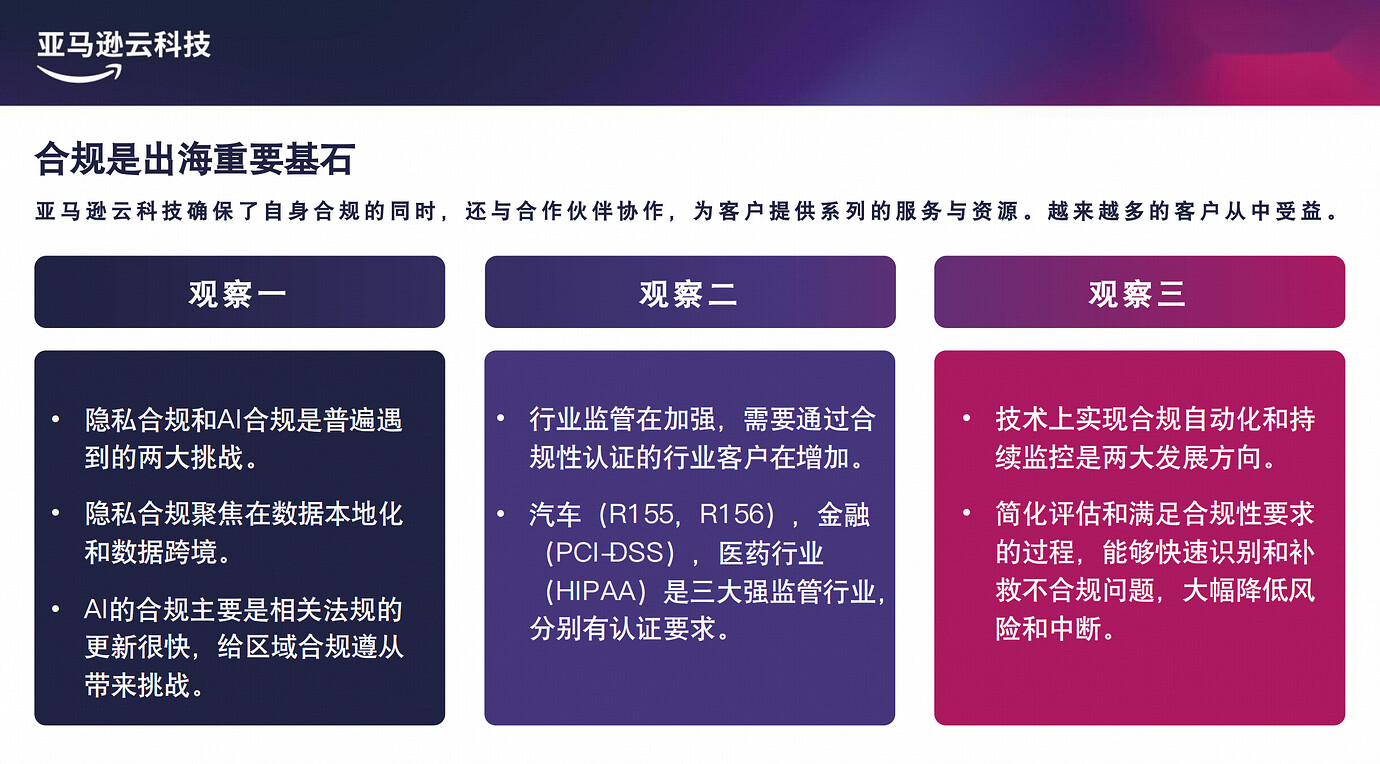 亚马逊云科技

合规是出海重要基石

亚马逊云科技确保了自身合规的同时，还与合作伙伴协作，为客户提供系列的服务与资源。越来越多的客户从中受益。

观察一

• 隐私合规和AI合规是普遍遇到的两大挑战。
• 隐私合规聚焦在数据本地化和数据跨境。
• AI的合规主要是相关法规的更新很快，给区域合规遵从带来挑战。

观察二

• 行业监管在加强，需要通过合规性认证的行业客户在增加。
• 汽车（R155，R156），金融（PCI-DSS），医药行业（HIPAA）是三大强监管行业，分别有认证要求。

观察三

• 技术上实现合规自动化和持续监控是两大发展方向。
• 简化评估和满足合规性要求的过程，能够快速识别和补救不合规问题，大幅降低风险和中断。